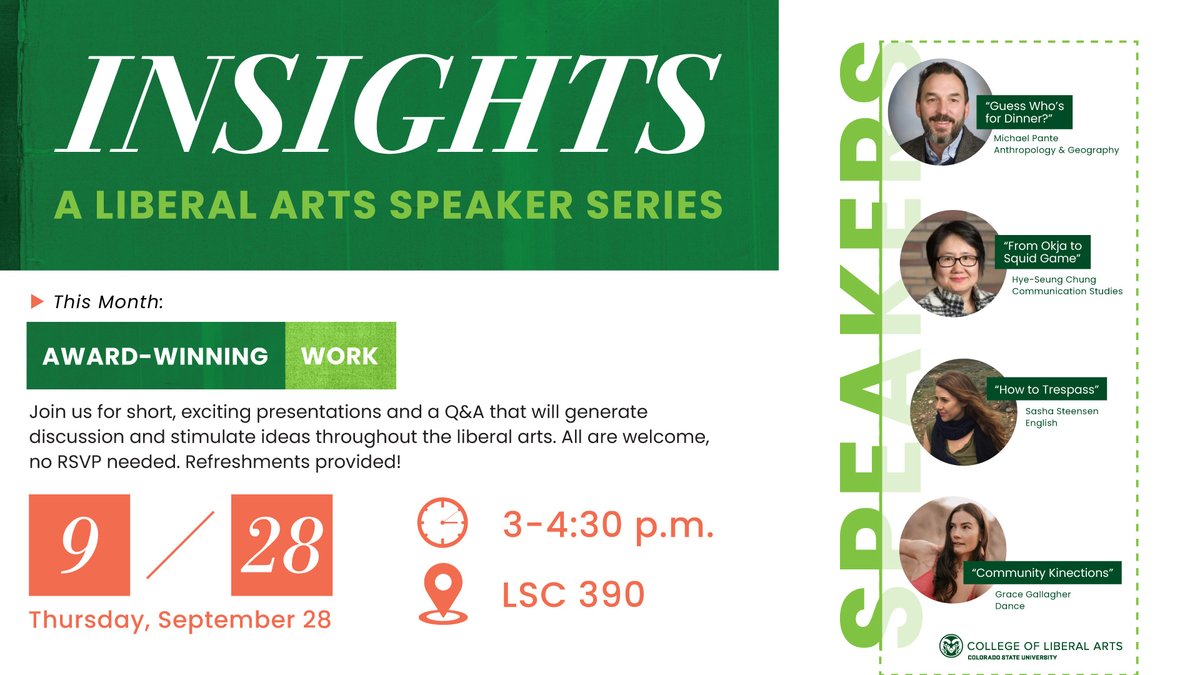 INSIGHTS
A LIBERAL ARTS SPEAKER SERIES

This Month:

AWARD-WINNING WORK

Join us for short, exciting presentations and a Q&A that will generate discussion and stimulate ideas throughout the liberal arts. All are welcome, no RSVP needed. Refreshments provided!

9 / 28
Thursday, September 28

3-4:30 p.m.
LSC 390

SPEAKERS

"Guess Who's for Dinner?"
Michael Pante
Anthropology & Geography

"From Okja to Squid Game"
Hye-Seung Chung
Communication Studies

"How to Trespass"
Sasha Steensen
English

"Community Kinections"
Grace Gallagher
Dance

COLLEGE OF LIBERAL ARTS
COLORADO STATE UNIVERSITY